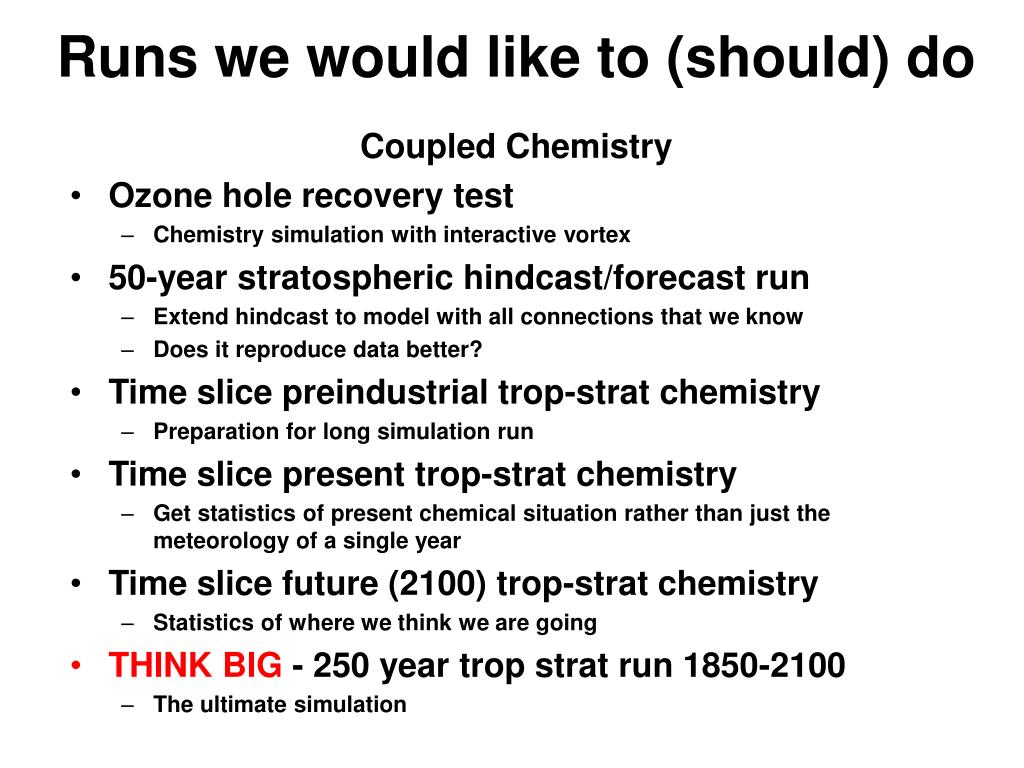 Runs we would like to (should) do

Coupled Chemistry

• Ozone hole recovery test
  – Chemistry simulation with interactive vortex
• 50-year stratospheric hindcast/forecast run
  – Extend hindcast to model with all connections that we know
  – Does it reproduce data better?
• Time slice preindustrial trop-strat chemistry
  – Preparation for long simulation run
• Time slice present trop-strat chemistry
  – Get statistics of present chemical situation rather than just the meteorology of a single year
• Time slice future (2100) trop-strat chemistry
  – Statistics of where we think we are going
• THINK BIG - 250 year trop strat run 1850-2100
  – The ultimate simulation